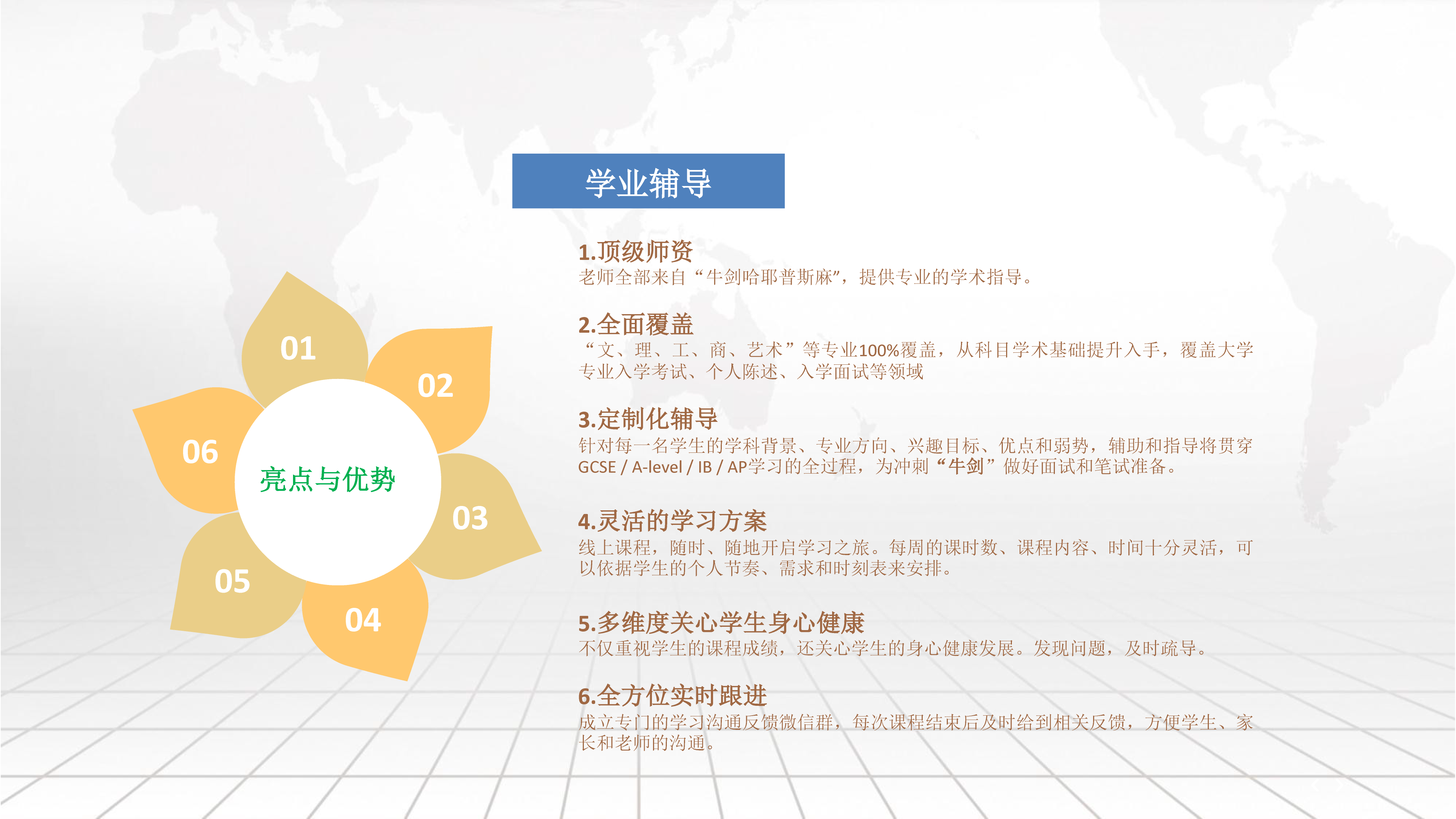 学业辅导

01
02
03
04
05
06
亮点与优势

1.顶级师资
老师全部来自“牛剑哈耶普斯麻”，提供专业的学术指导。

2.全面覆盖
“文、理、工、商、艺术”等专业100%覆盖，从科目学术基础提升入手，覆盖大学专业入学考试、个人陈述、入学面试等领域

3.定制化辅导
针对每一名学生的学科背景、专业方向、兴趣目标、优点和弱势，辅助和指导将贯穿GCSE / A-level / IB / AP学习的全过程，为冲刺“牛剑”做好面试和笔试准备。

4.灵活的学习方案
线上课程，随时、随地开启学习之旅。每周的课时数、课程内容、时间十分灵活，可以依据学生的个人节奏、需求和时刻表来安排。

5.多维度关心学生身心健康
不仅重视学生的课程成绩，还关心学生的身心健康发展。发现问题，及时疏导。

6.全方位实时跟进
成立专门的学习沟通反馈微信群，每次课程结束后及时给到相关反馈，方便学生、家长和老师的沟通。